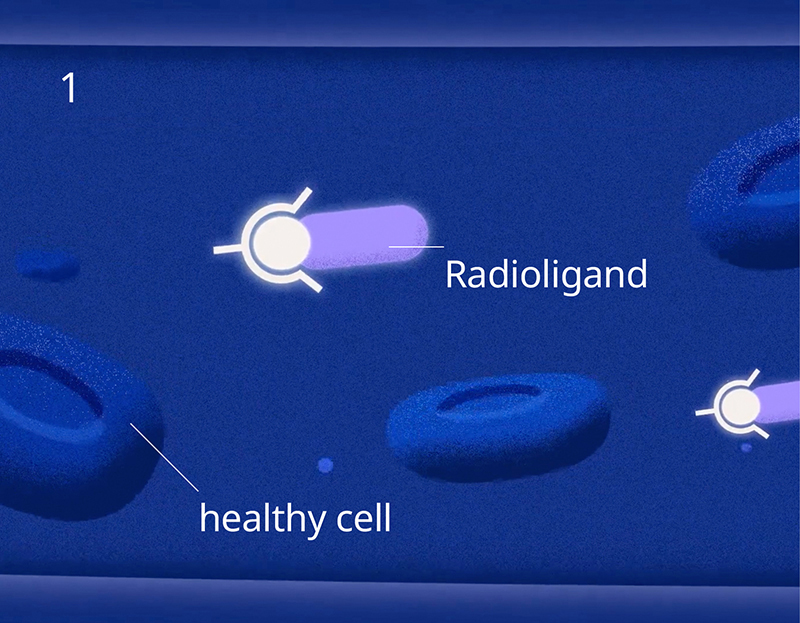 1

Radioligand

healthy cell